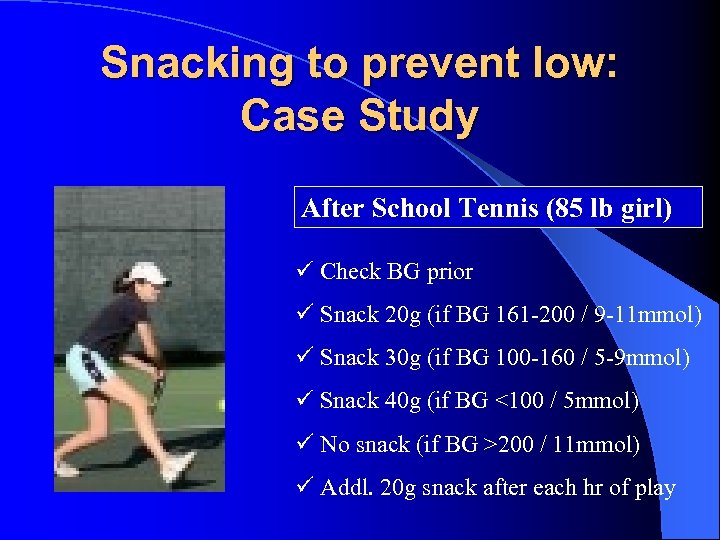 Snacking to prevent low: Case Study

After School Tennis (85 lb girl)

✓ Check BG prior

✓ Snack 20g (if BG 161-200 / 9-11mmol)

✓ Snack 30g (if BG 100-160 / 5-9mmol)

✓ Snack 40g (if BG <100 / 5mmol)

✓ No snack (if BG >200 / 11mmol)

✓ Addl. 20g snack after each hr of play